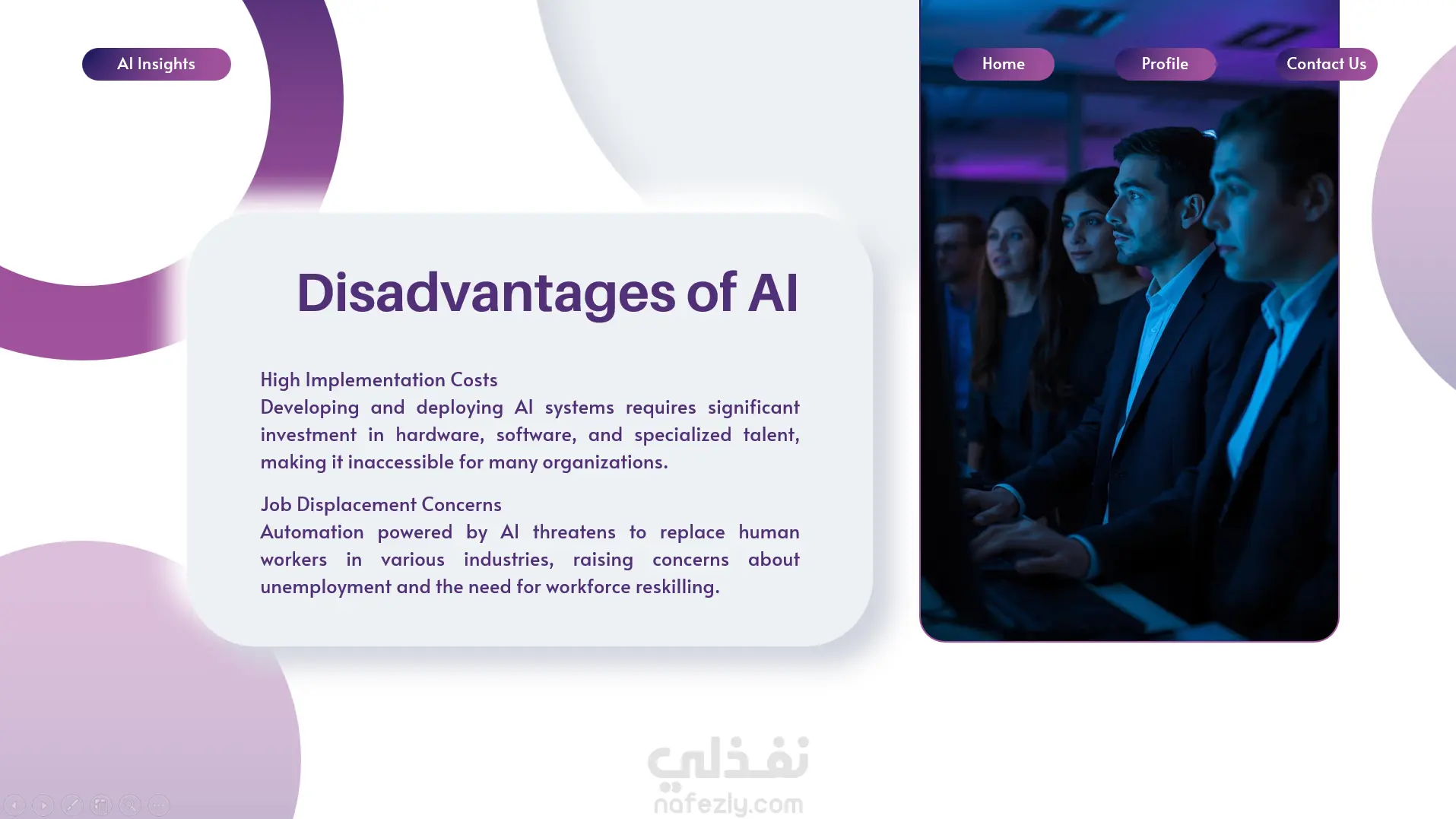 AI Insights

Home

Profile

Contact Us

Disadvantages of AI

High Implementation Costs
Developing and deploying AI systems requires significant investment in hardware, software, and specialized talent, making it inaccessible for many organizations.

Job Displacement Concerns
Automation powered by AI threatens to replace human workers in various industries, raising concerns about unemployment and the need for workforce reskilling.

نفذلي
nafezly.com